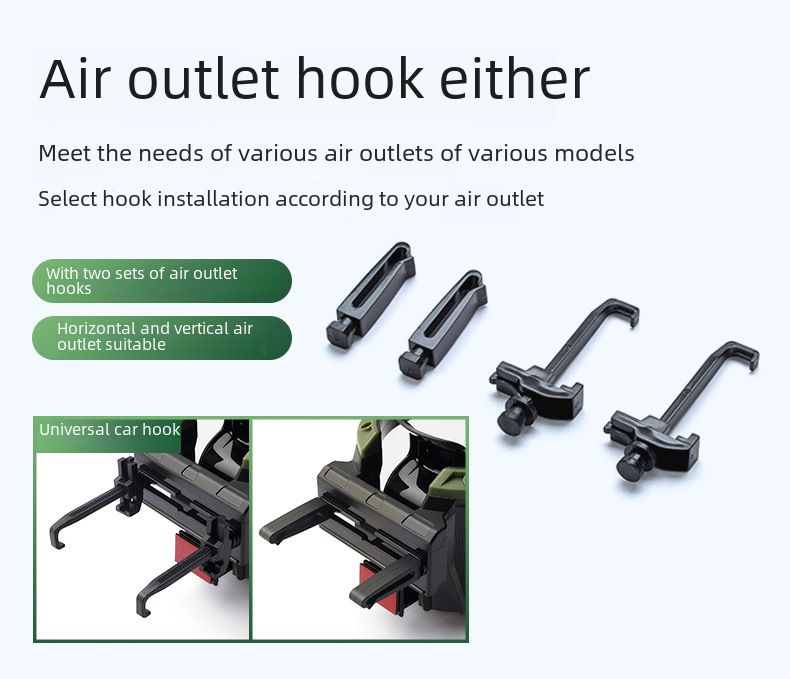 Air outlet hook either

Meet the needs of various air outlets of various models

Select hook installation according to your air outlet

With two sets of air outlet hooks

Horizontal and vertical air outlet suitable

Universal car hook